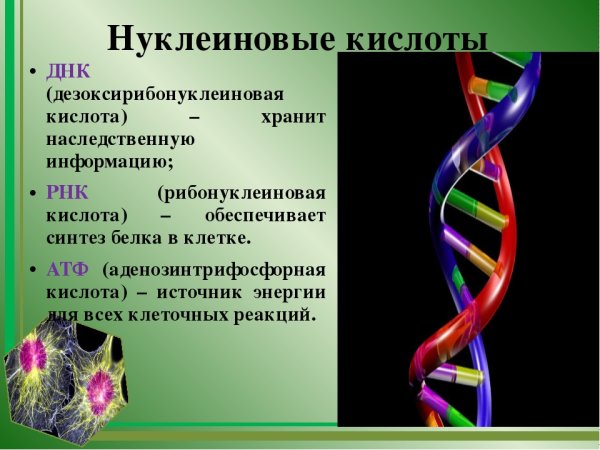 Нуклеиновые кислоты

• ДНК (дезоксирибонуклеиновая кислота) – хранит наследственную информацию;

• РНК (рибонуклеиновая кислота) – обеспечивает синтез белка в клетке.

• АТФ (аденозинтрифосфорная кислота) – источник энергии для всех клеточных реакций.